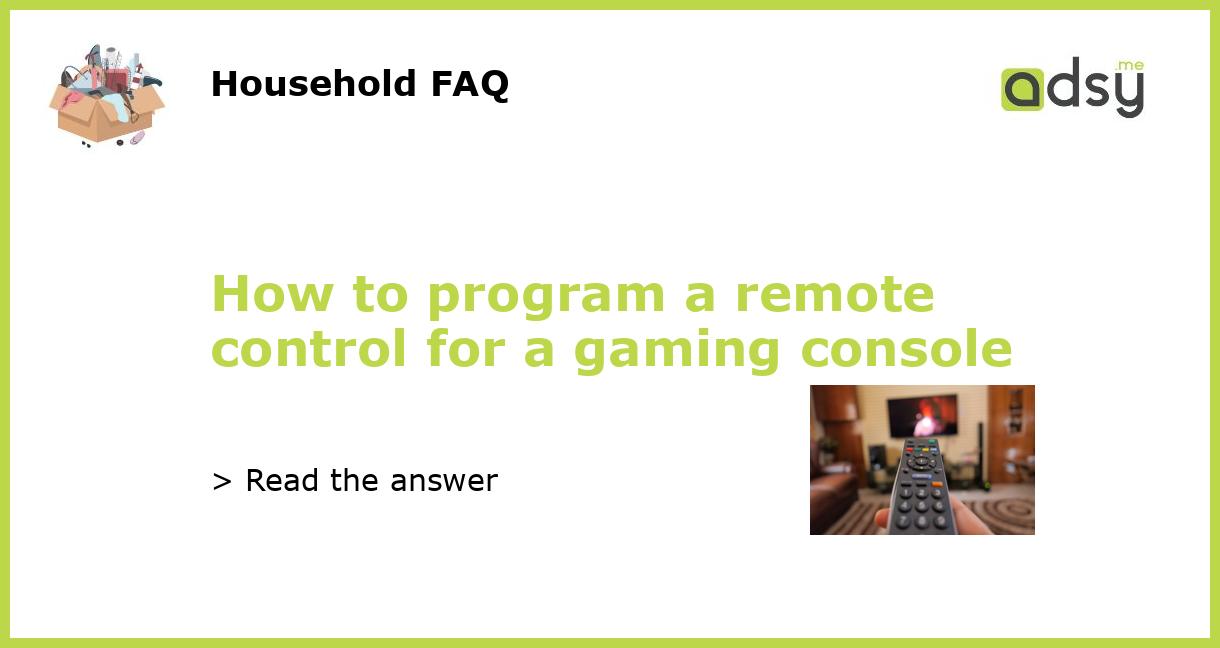 Household FAQ

adsy.me

How to program a remote control for a gaming console

> Read the answer